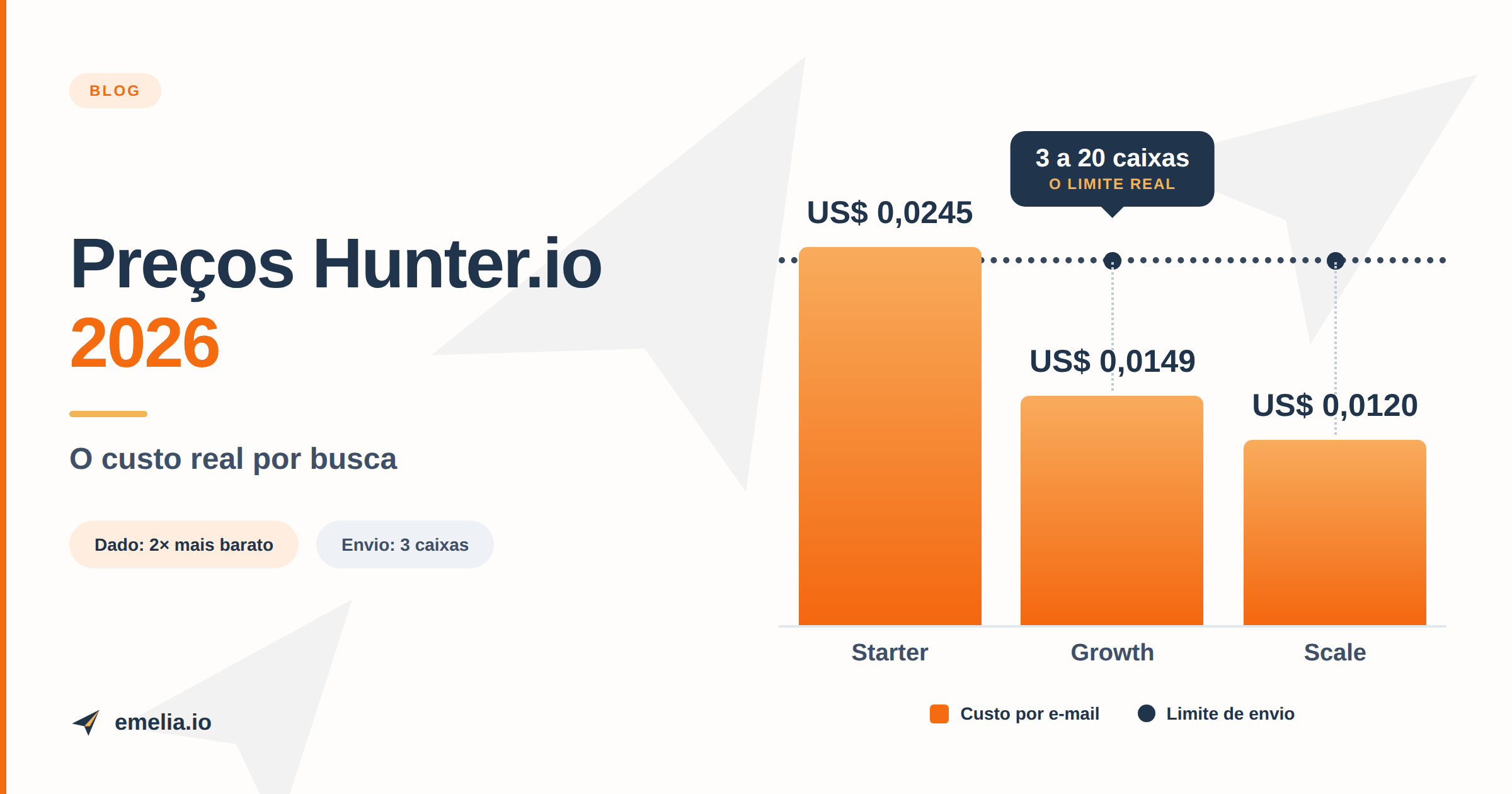 BLOG

Preços Hunter.io 2026

O custo real por busca

Dado: 2× mais barato

Envio: 3 caixas

emelia.io

3 a 20 caixas
O LIMITE REAL

US$ 0,0245

US$ 0,0149

US$ 0,0120

Starter

Growth

Scale

Custo por e-mail

Limite de envio